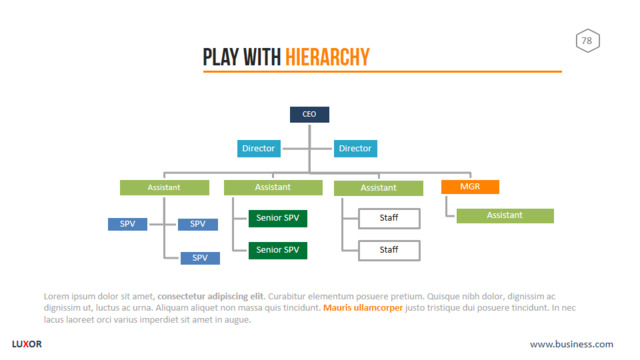 78

PLAY WITH HIERARCHY

CEO

Director

Director

Assistant

Assistant

Assistant

MGR

SPV

SPV

SPV

Senior SPV

Senior SPV

Staff

Staff

Assistant

Lorem ipsum dolor sit amet, consectetur adipiscing elit. Curabitur elementum posuere pretium. Quisque nibh dolor, dignissim ac dignissim ut, luctus ac urna. Aliquam aliquet non massa quis tincidunt. Mauris ullamcorper justo tristique dui posuere tincidunt. In nec lacus laoreet orci varius imperdiet sit amet in augue.

LUXOR

www.business.com